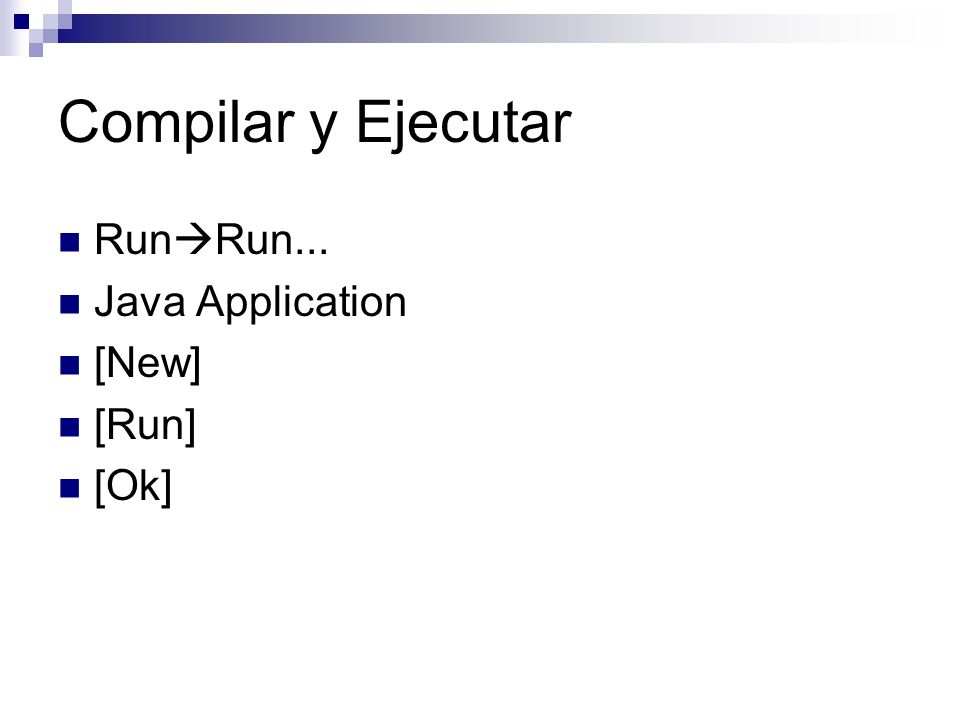 Compilar y Ejecutar

- Run→Run...
- Java Application
- [New]
- [Run]
- [Ok]